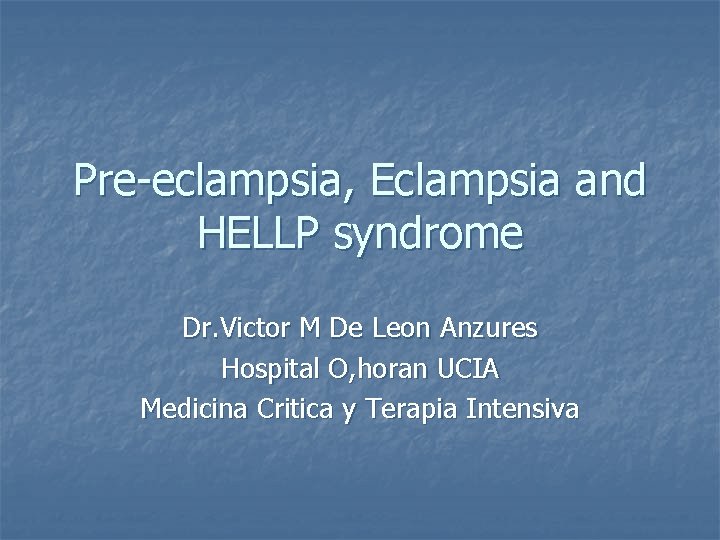 Pre-eclampsia, Eclampsia and HELLP syndrome

Dr.Victor M De Leon Anzures
Hospital O,horan UCIA
Medicina Critica y Terapia Intensiva